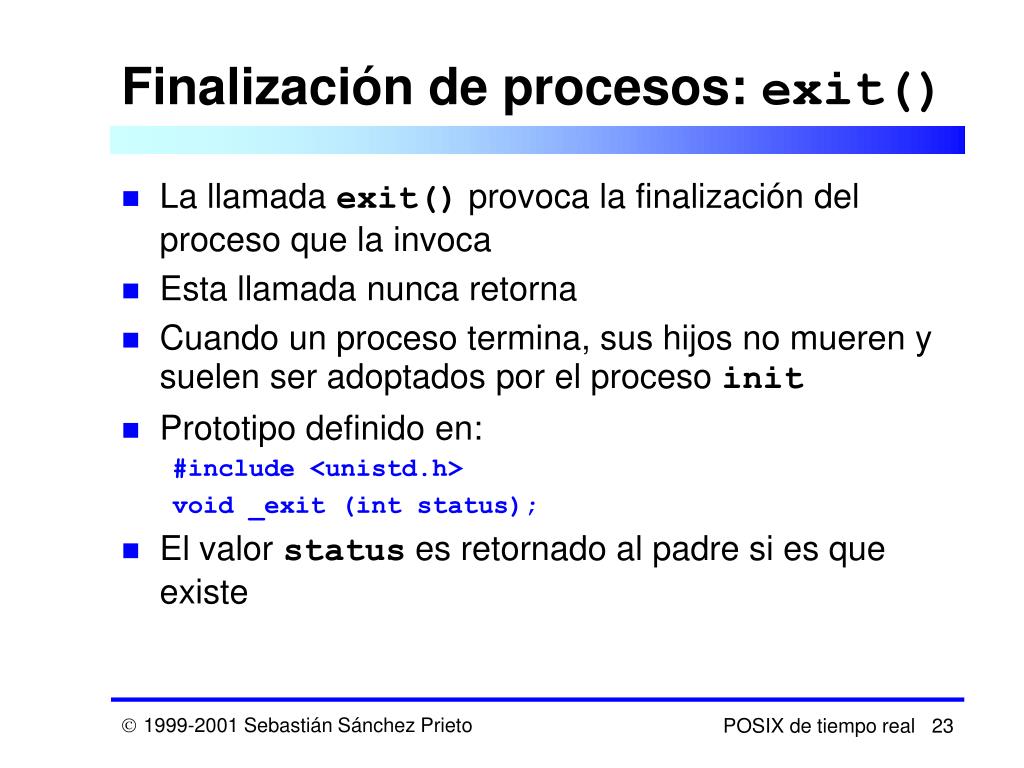 Finalización de procesos: exit()

La llamada exit() provoca la finalización del proceso que la invoca

Esta llamada nunca retorna

Cuando un proceso termina, sus hijos no mueren y suelen ser adoptados por el proceso init

Prototipo definido en:

#include <unistd.h>

void _exit (int status);

El valor status es retornado al padre si es que existe

© 1999-2001 Sebastián Sánchez Prieto

POSIX de tiempo real 23